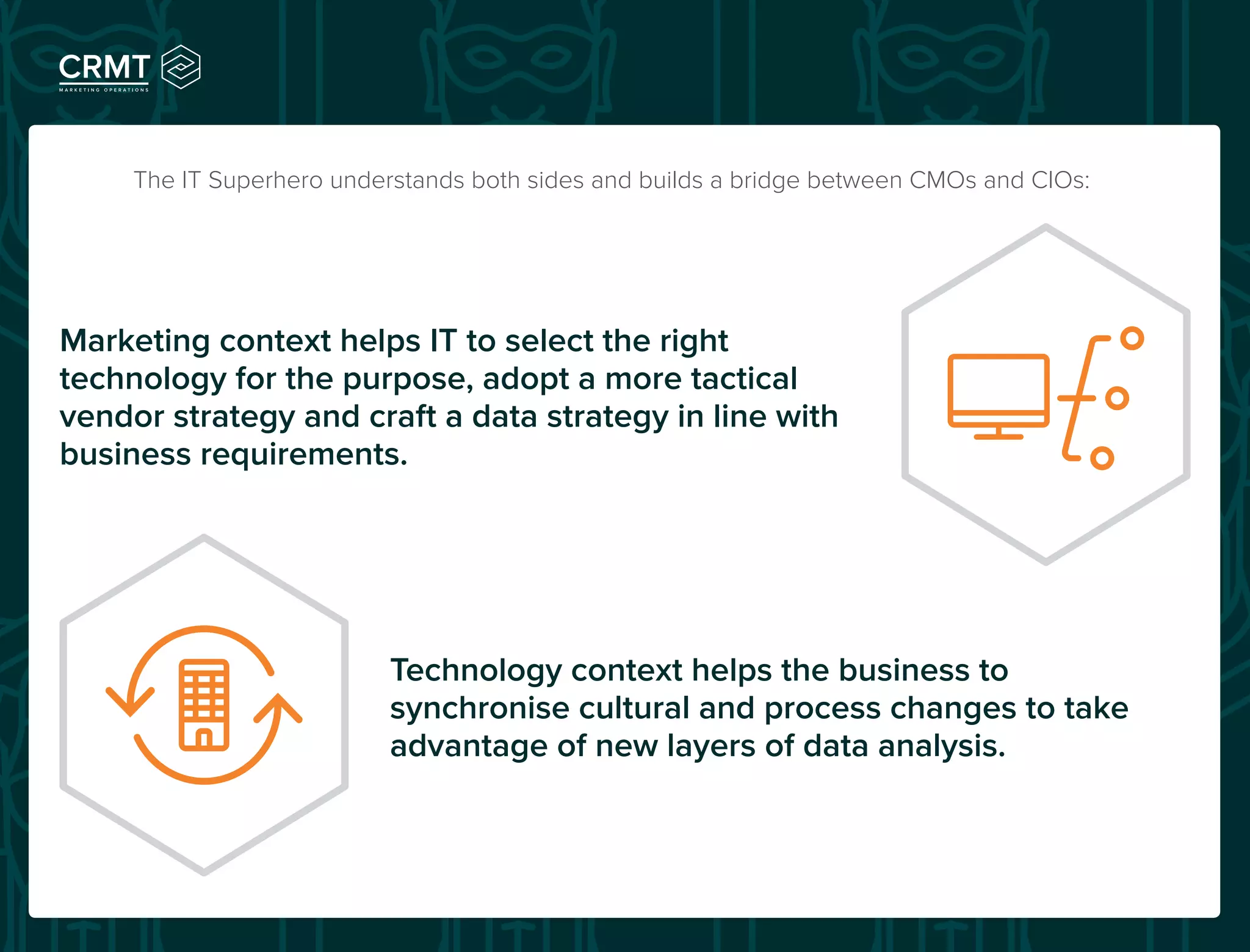 CRMT
MARKETING OPERATIONS

The IT Superhero understands both sides and builds a bridge between CMOs and CIOs:

Marketing context helps IT to select the right technology for the purpose, adopt a more tactical vendor strategy and craft a data strategy in line with business requirements.

Technology context helps the business to synchronise cultural and process changes to take advantage of new layers of data analysis.